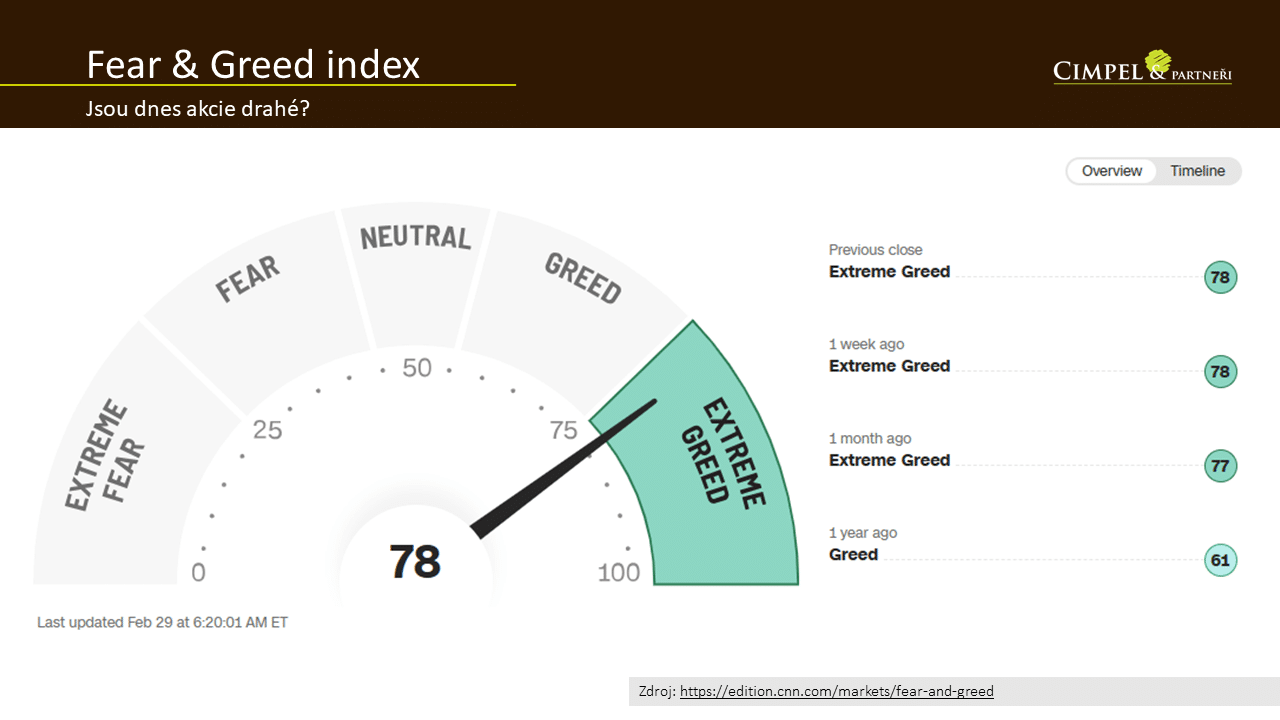 Fear & Greed index

Jsou dnes akcie drahé?

CIMPEL & PARTNEŘI

Overview Timeline

EXTREME FEAR

FEAR

NEUTRAL

GREED

EXTREME GREED

0

25

50

75

100

78

Last updated Feb 29 at 6:20:01 AM ET

Previous close
Extreme Greed 78

1 week ago
Extreme Greed 78

1 month ago
Extreme Greed 77

1 year ago
Greed 61

Zdroj: https://edition.cnn.com/markets/fear-and-greed